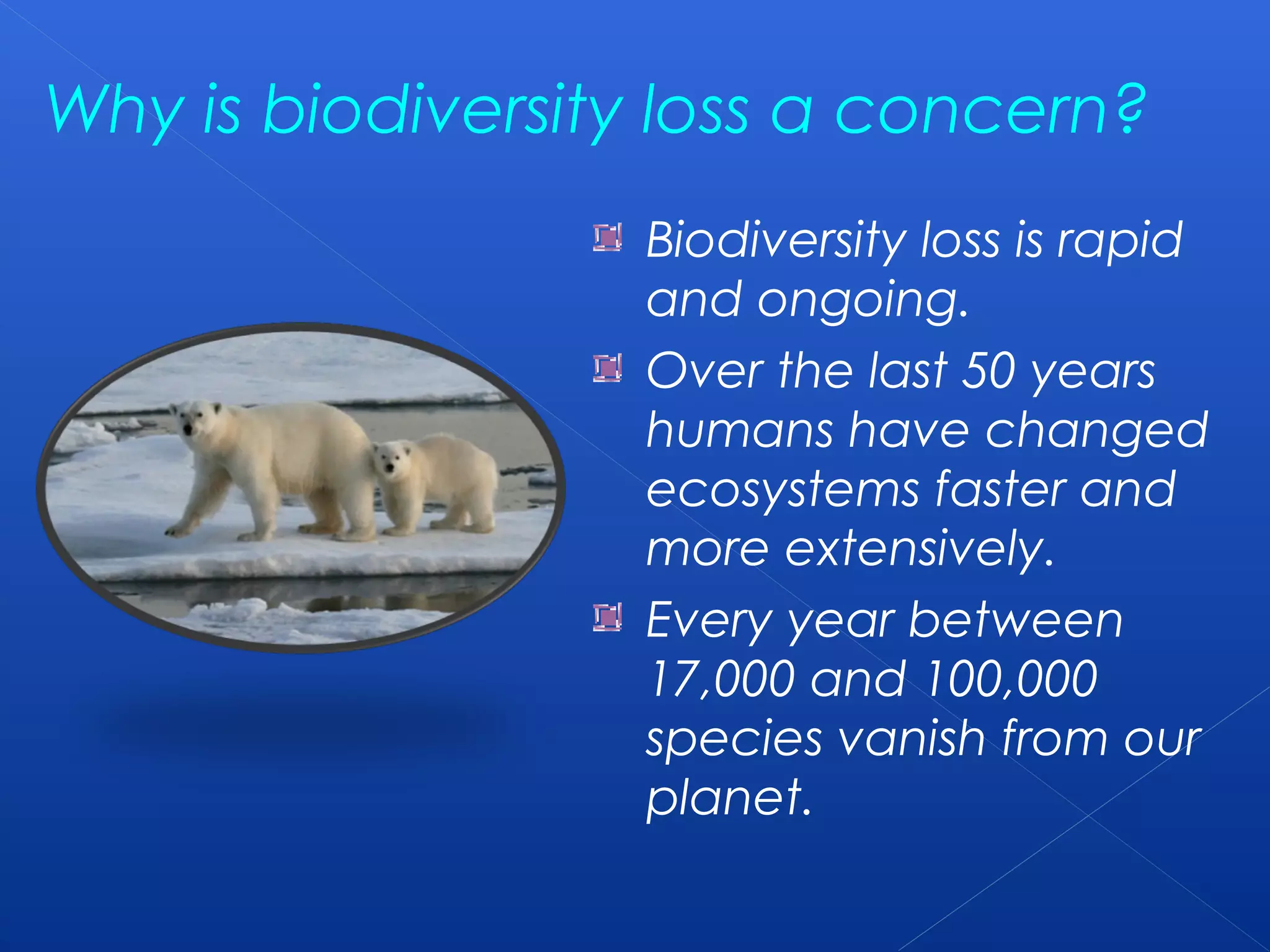 Why is biodiversity loss a concern?

Biodiversity loss is rapid and ongoing.

Over the last 50 years humans have changed ecosystems faster and more extensively.

Every year between 17,000 and 100,000 species vanish from our planet.